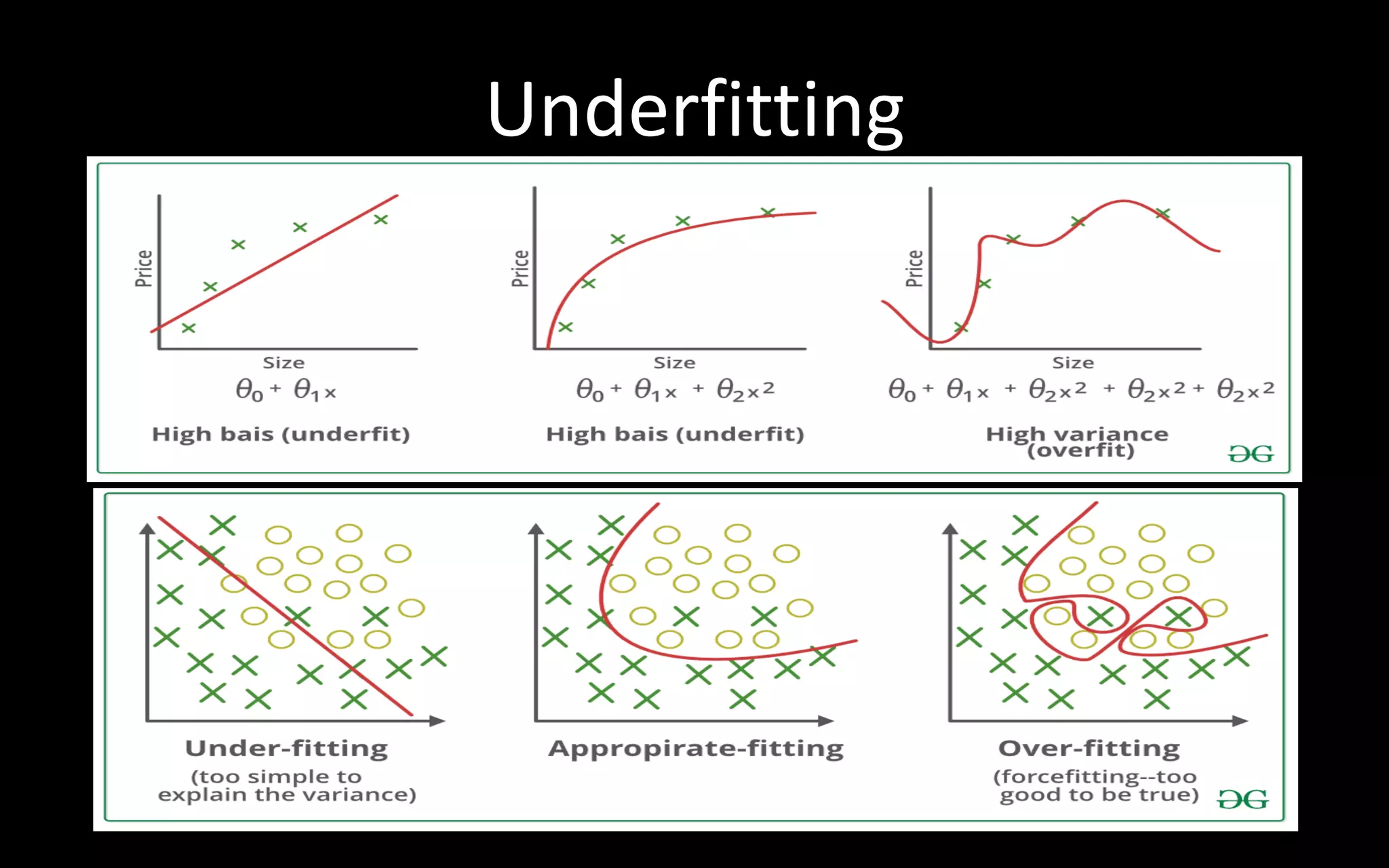 Underfitting

Price

Size

$\theta_0 + \theta_1 x$

High bais (underfit)

Price

Size

$\theta_0 + \theta_1 x + \theta_2 x^2$

High bais (underfit)

Price

Size

$\theta_0 + \theta_1 x + \theta_2 x^2 + \theta_2 x^2 + \theta_2 x^2$

High variance (overfit)

ƏG

Under-fitting
(too simple to explain the variance)

Appropirate-fitting

Over-fitting
(forcefitting--too good to be true)

ƏG